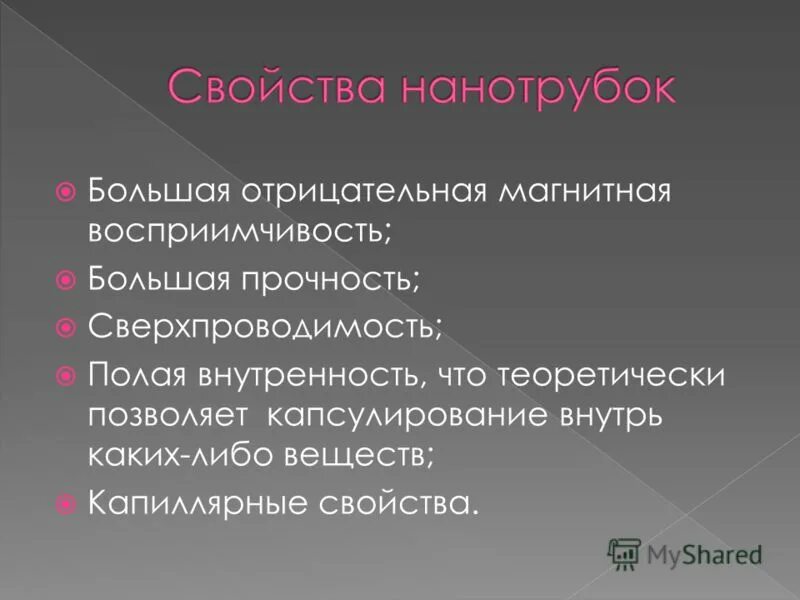 Свойства нанотрубок

Большая отрицательная магнитная восприимчивость;

Большая прочность;

Сверхпроводимость;

Полая внутренность, что теоретически позволяет капсулирование внутрь каких-либо веществ;

Капиллярные свойства.

MyShared